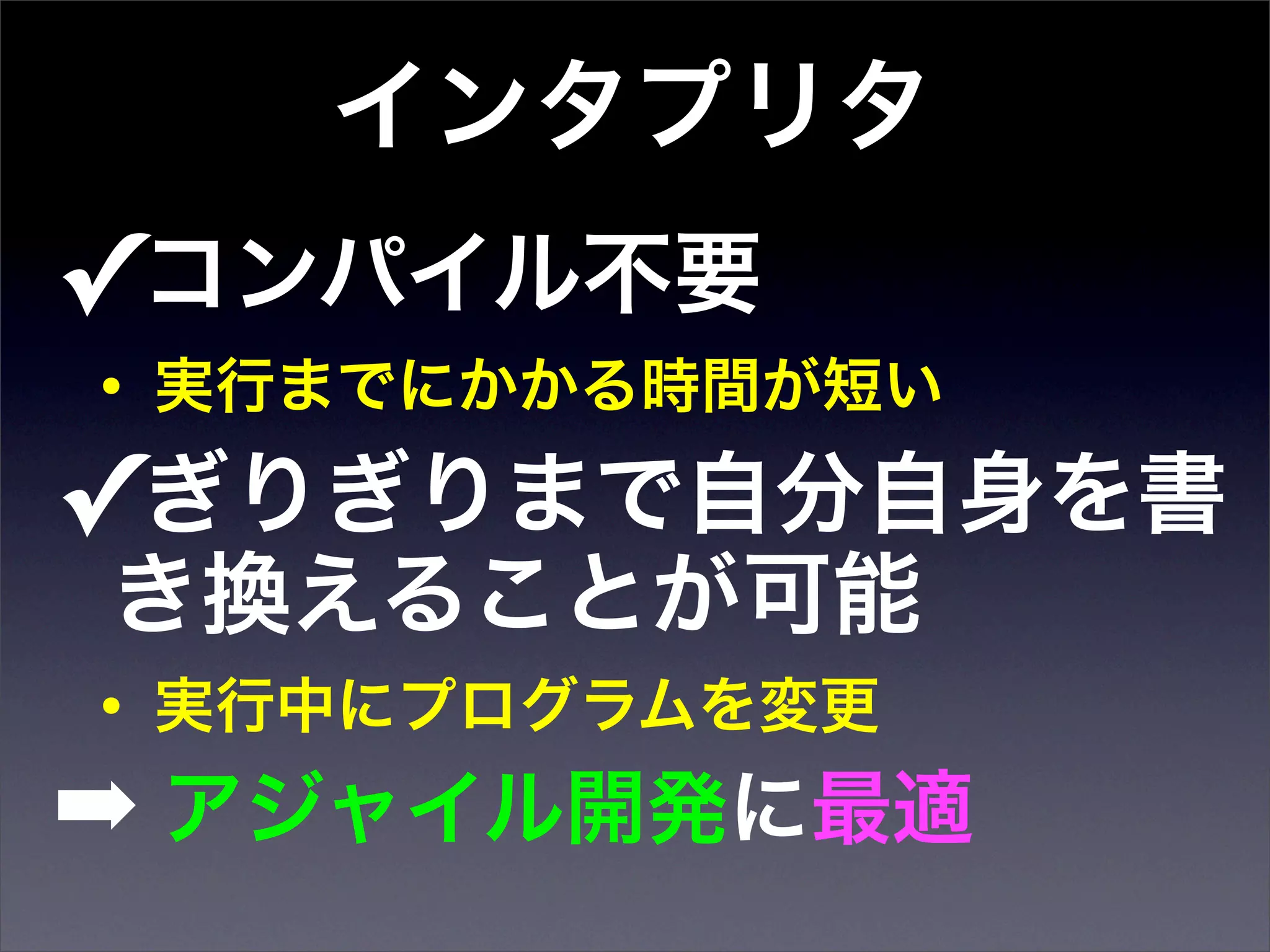 インタプリタ

✓コンパイル不要

• 実行までにかかる時間が短い

✓ぎりぎりまで自分自身を書き換えることが可能

• 実行中にプログラムを変更

➡ アジャイル開発に最適